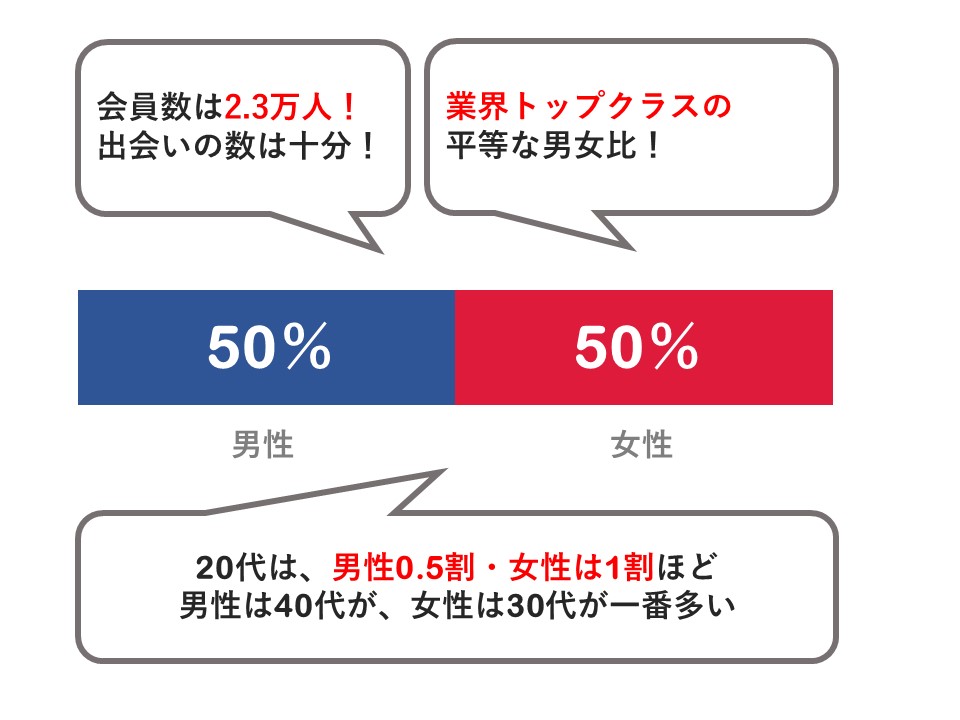 会員数は2.3万人！
出会いの数は十分！

業界トップクラスの
平等な男女比！

50％

50％

男性

女性

20代は、男性0.5割・女性は1割ほど
男性は40代が、女性は30代が一番多い